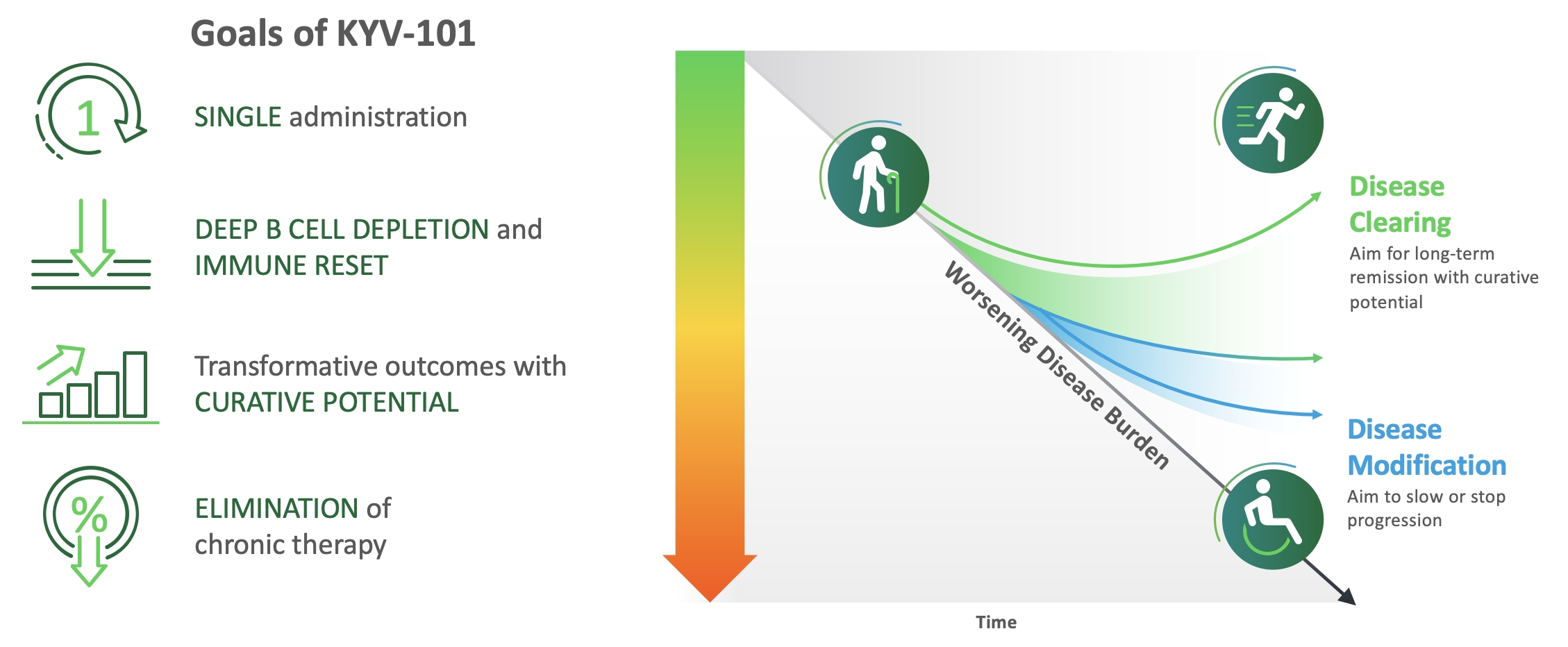 Goals of KYV-101

1

SINGLE administration

DEEP B CELL DEPLETION and IMMUNE RESET

Transformative outcomes with CURATIVE POTENTIAL

%

ELIMINATION of chronic therapy

Worsening Disease Burden

Disease Clearing
Aim for long-term remission with curative potential

Disease Modification
Aim to slow or stop progression

Time